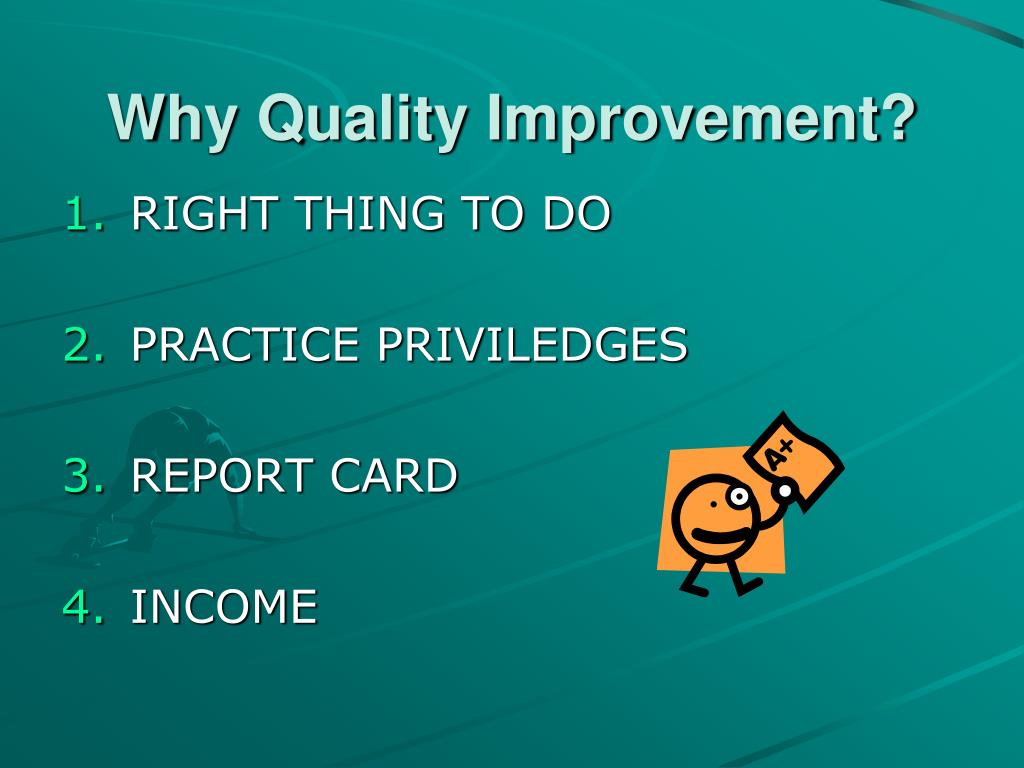 Why Quality Improvement?

1. RIGHT THING TO DO

2. PRACTICE PRIVILEDGES

3. REPORT CARD

4. INCOME

A+